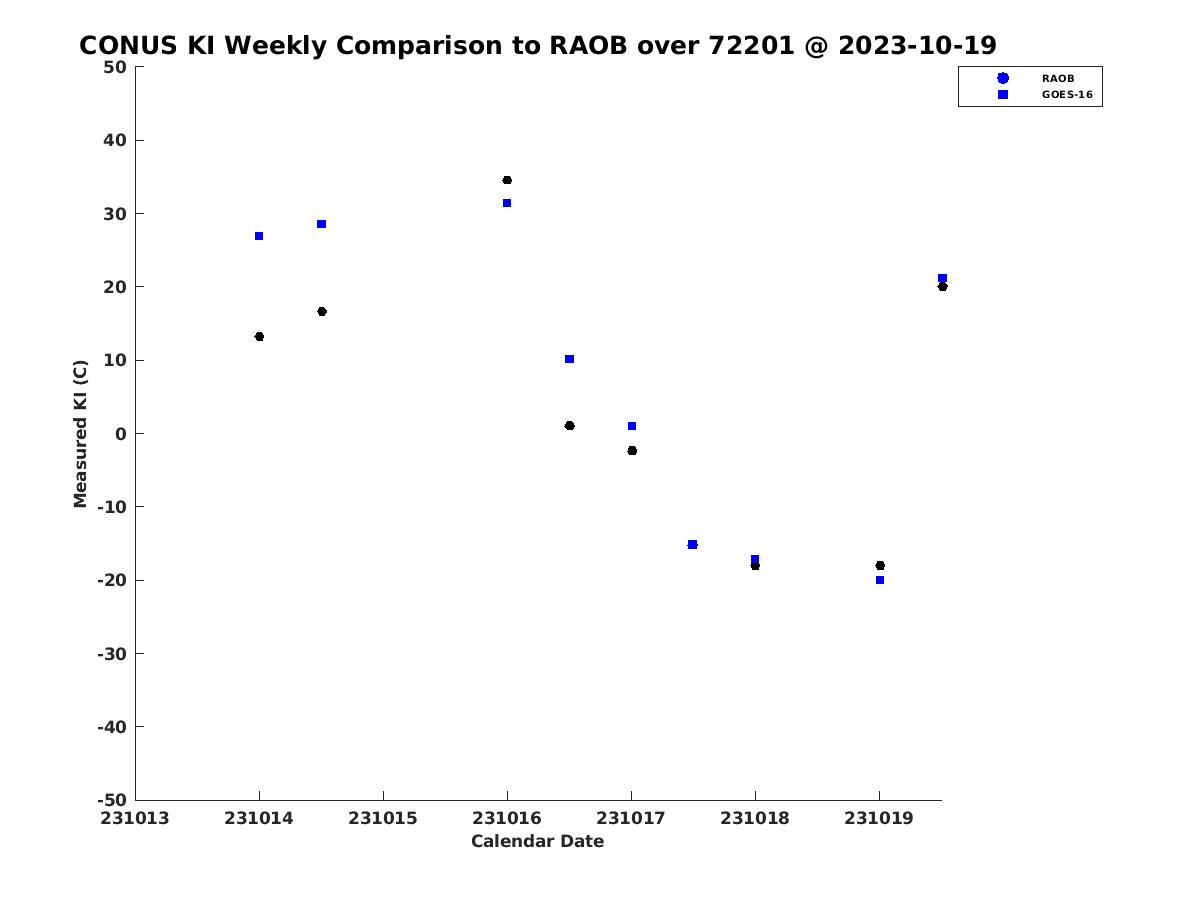 CONUS KI Weekly Comparison to RAOB over 72201 @ 2023-10-19

RAOB
GOES-16

Measured KI (C)

50
40
30
20
10
0
-10
-20
-30
-40
-50

231013
231014
231015
231016
231017
231018
231019

Calendar Date